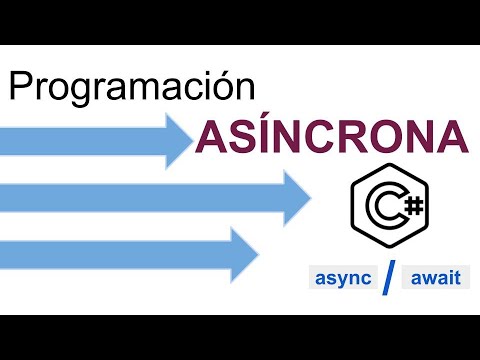 Programación
ASÍNCRONA
C#
async / await